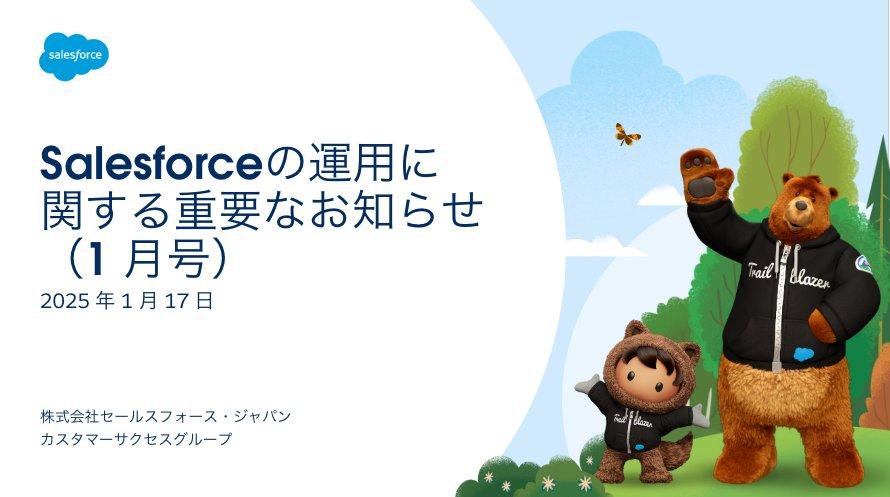 salesforce

Salesforceの運用に関する重要なお知らせ（1 月号）

2025 年 1 月 17 日

株式会社セールスフォース・ジャパン
カスタマーサクセスグループ

Trail blazer

Trail blazer